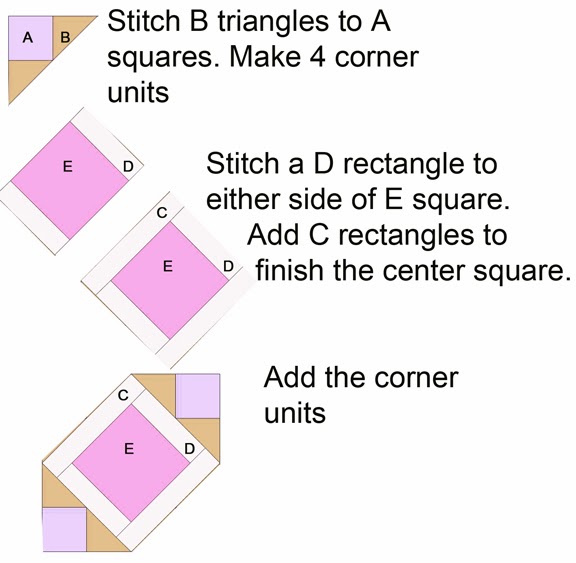 A B

Stitch B triangles to A squares. Make 4 corner units

E D

Stitch a D rectangle to either side of E square.

C

E D

Add C rectangles to finish the center square.

C

E D

Add the corner units